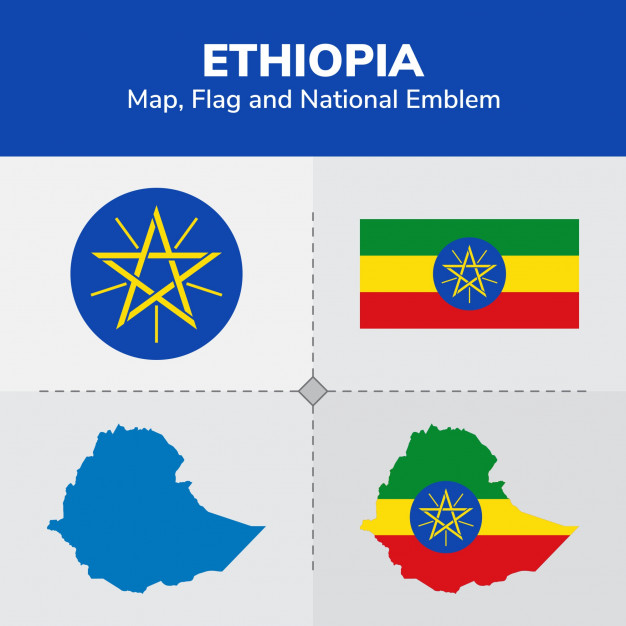 ETHIOPIA
Map, Flag and National Emblem